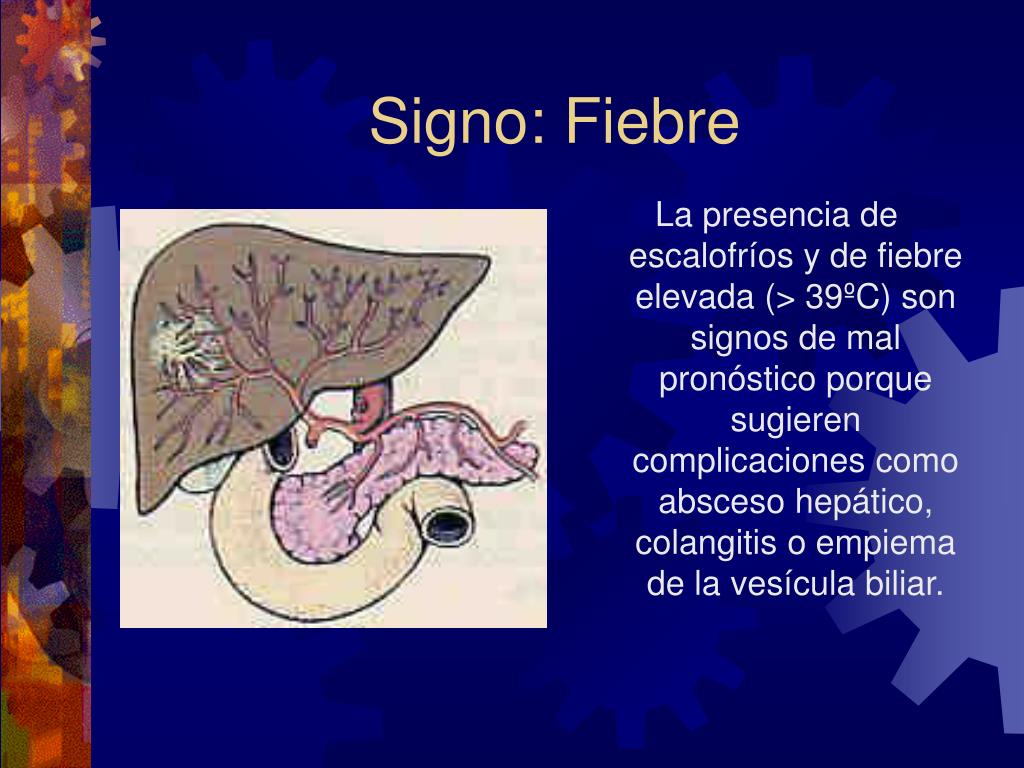 Signo: Fiebre

La presencia de escalofríos y de fiebre elevada (> 39ºC) son signos de mal pronóstico porque sugieren complicaciones como absceso hepático, colangitis o empiema de la vesícula biliar.